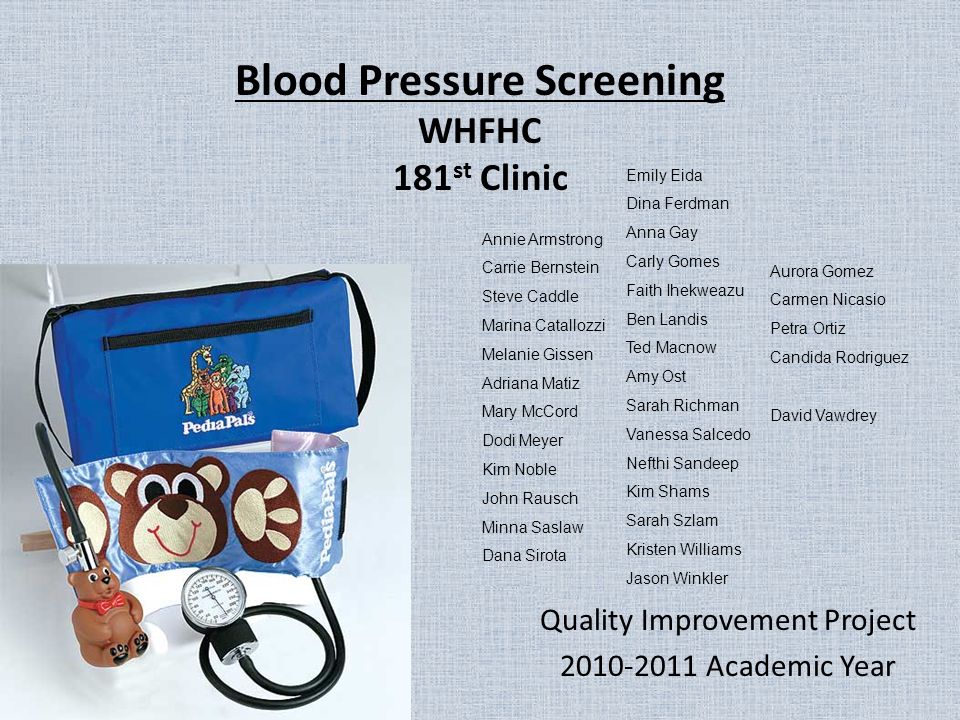 Blood Pressure Screening
WHFHC
181$^{st}$ Clinic

Annie Armstrong
Carrie Bernstein
Steve Caddle
Marina Catallozzi
Melanie Gissen
Adriana Matiz
Mary McCord
Dodi Meyer
Kim Noble
John Rausch
Minna Saslaw
Dana Sirota

Emily Eida
Dina Ferdman
Anna Gay
Carly Gomes
Faith Ihekweazu
Ben Landis
Ted Macnow
Amy Ost
Sarah Richman
Vanessa Salcedo
Nefthi Sandeep
Kim Shams
Sarah Szlam
Kristen Williams
Jason Winkler

Aurora Gomez
Carmen Nicasio
Petra Ortiz
Candida Rodriguez

David Vawdrey

PediaPals
PediaPals

Quality Improvement Project
2010-2011 Academic Year